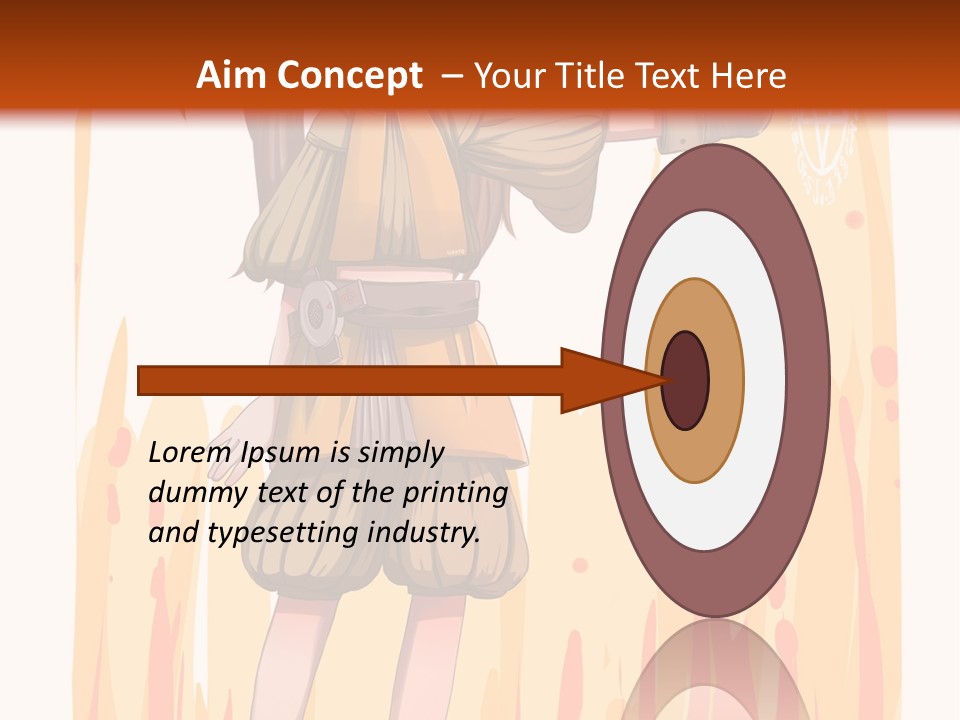 Aim Concept – Your Title Text Here

Lorem Ipsum is simply dummy text of the printing and typesetting industry.